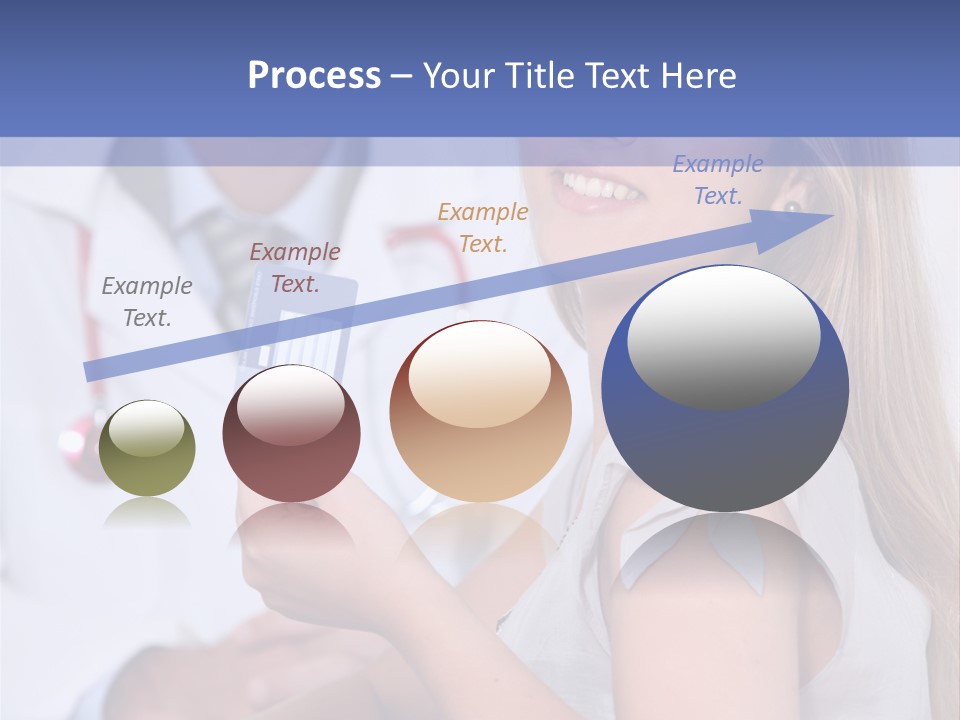 Process – Your Title Text Here

Example Text.

Example Text.

Example Text.

Example Text.